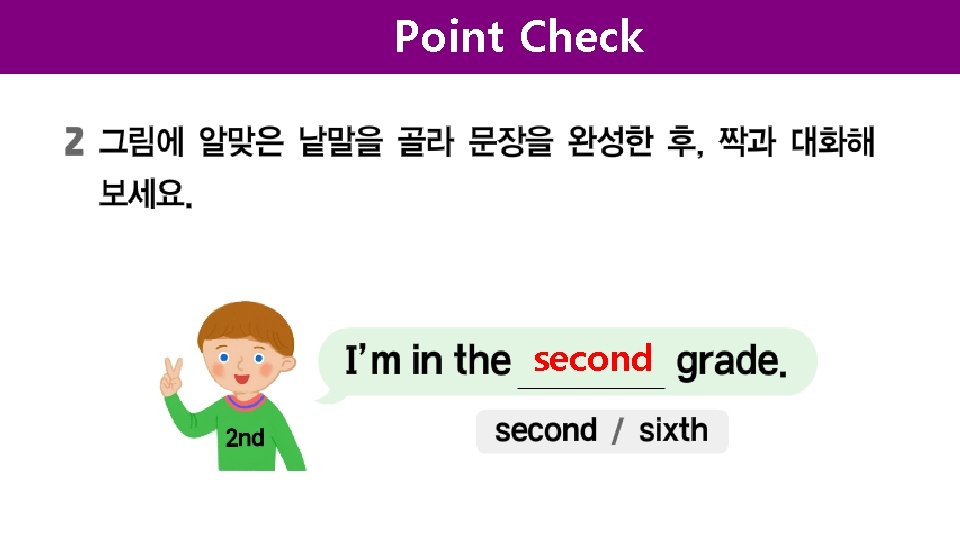 Point Check

2 그림에 알맞은 낱말을 골라 문장을 완성한 후, 짝과 대화해 보세요.

2nd

I'm in the second grade.

second / sixth